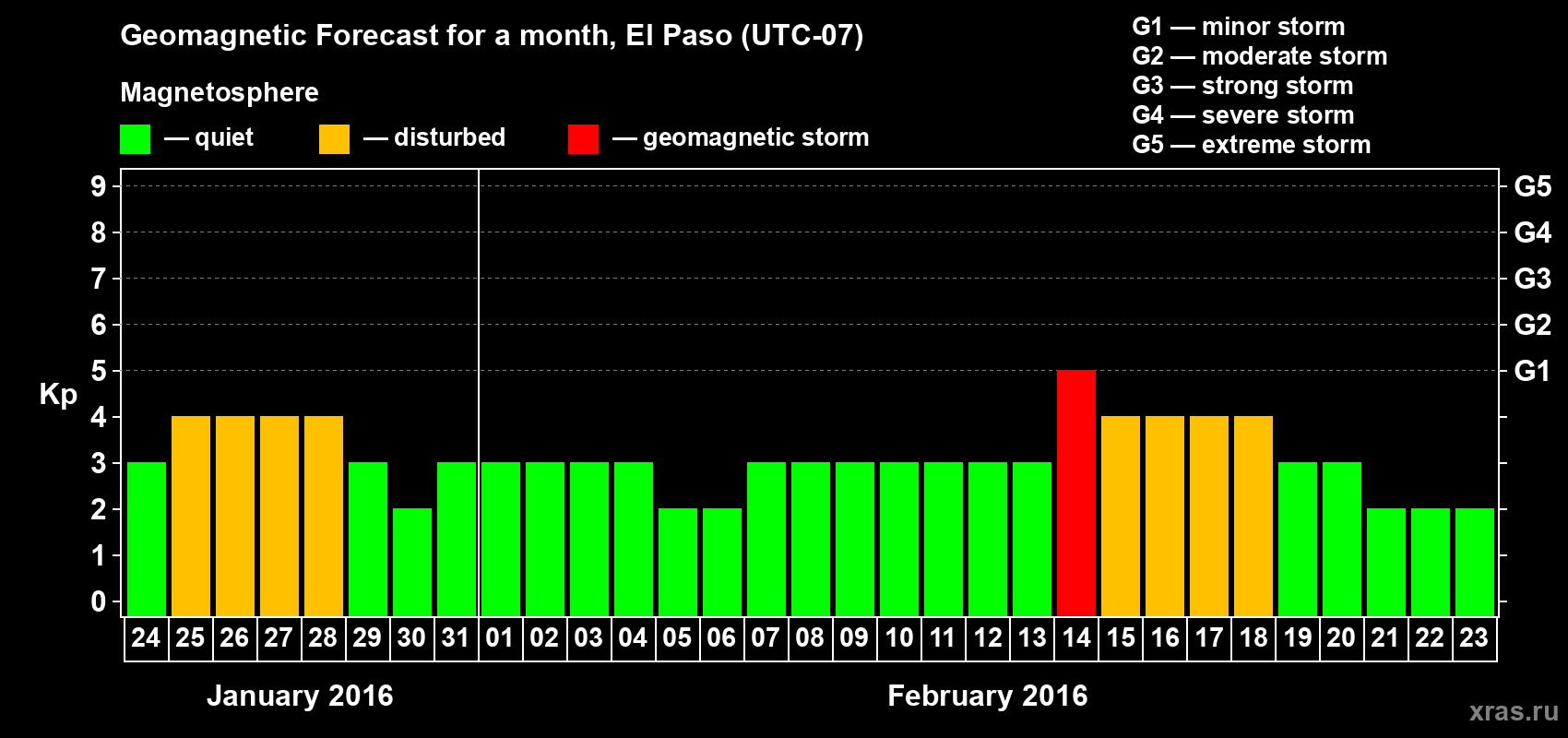 Geomagnetic Forecast for a month, El Paso (UTC-07)

Magnetosphere

— quiet — disturbed — geomagnetic storm

G1 — minor storm
G2 — moderate storm
G3 — strong storm
G4 — severe storm
G5 — extreme storm

Kp

9 8 7 6 5 4 3 2 1 0

G5 G4 G3 G2 G1

24 25 26 27 28 29 30 31 01 02 03 04 05 06 07 08 09 10 11 12 13 14 15 16 17 18 19 20 21 22 23

January 2016

February 2016

xras.ru